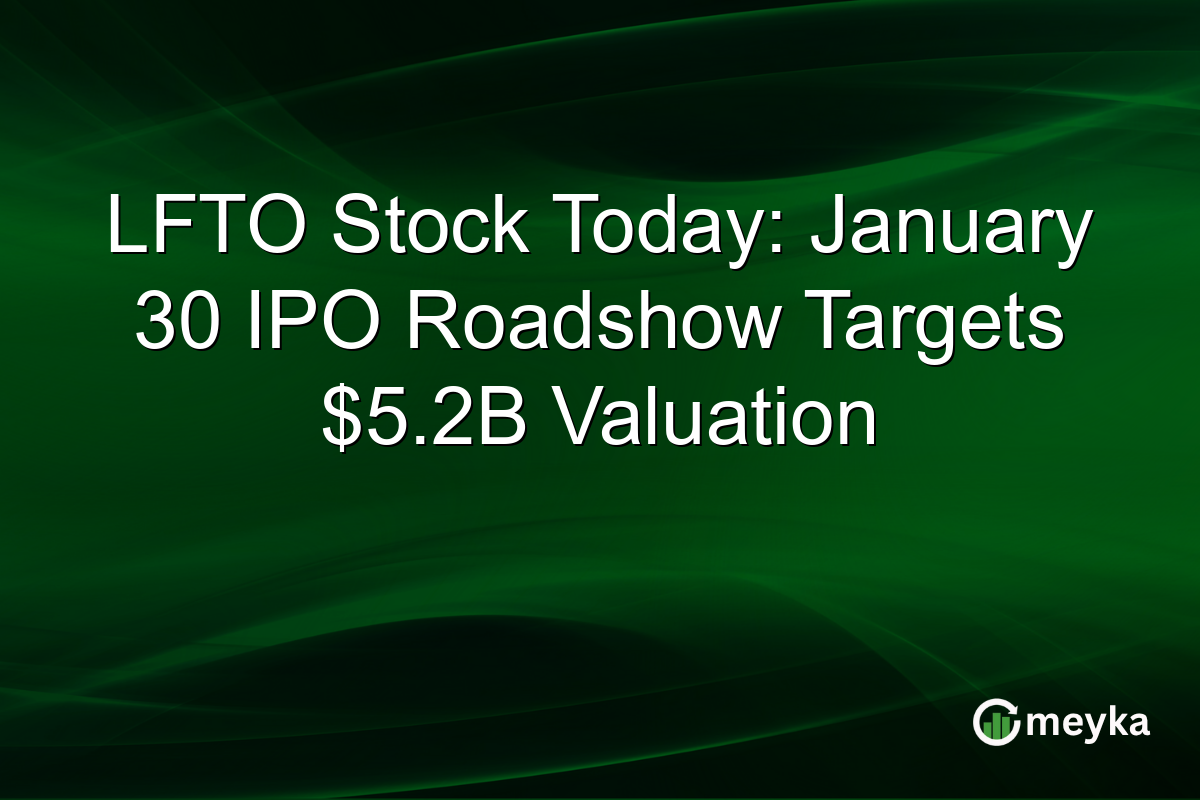 LFTO Stock Today: January 30 IPO Roadshow Targets $5.2B Valuation

meyka